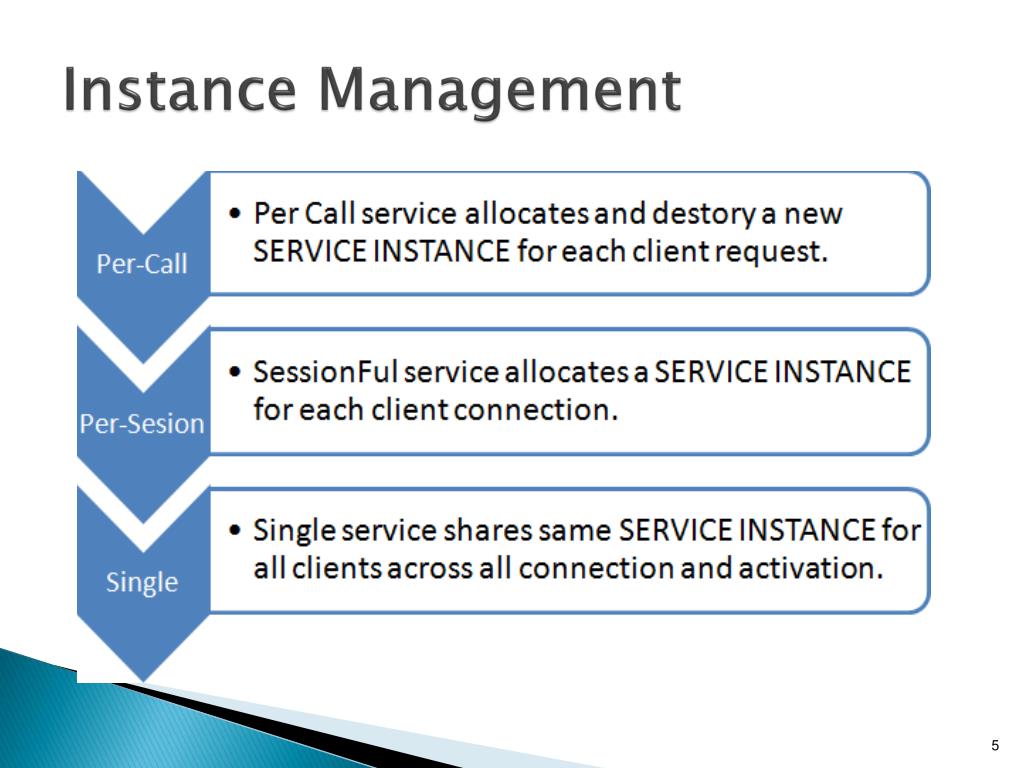 Instance Management

Per-Call

• Per Call service allocates and destory a new SERVICE INSTANCE for each client request.

Per-Sesion

• SessionFul service allocates a SERVICE INSTANCE for each client connection.

Single

• Single service shares same SERVICE INSTANCE for all clients across all connection and activation.

5